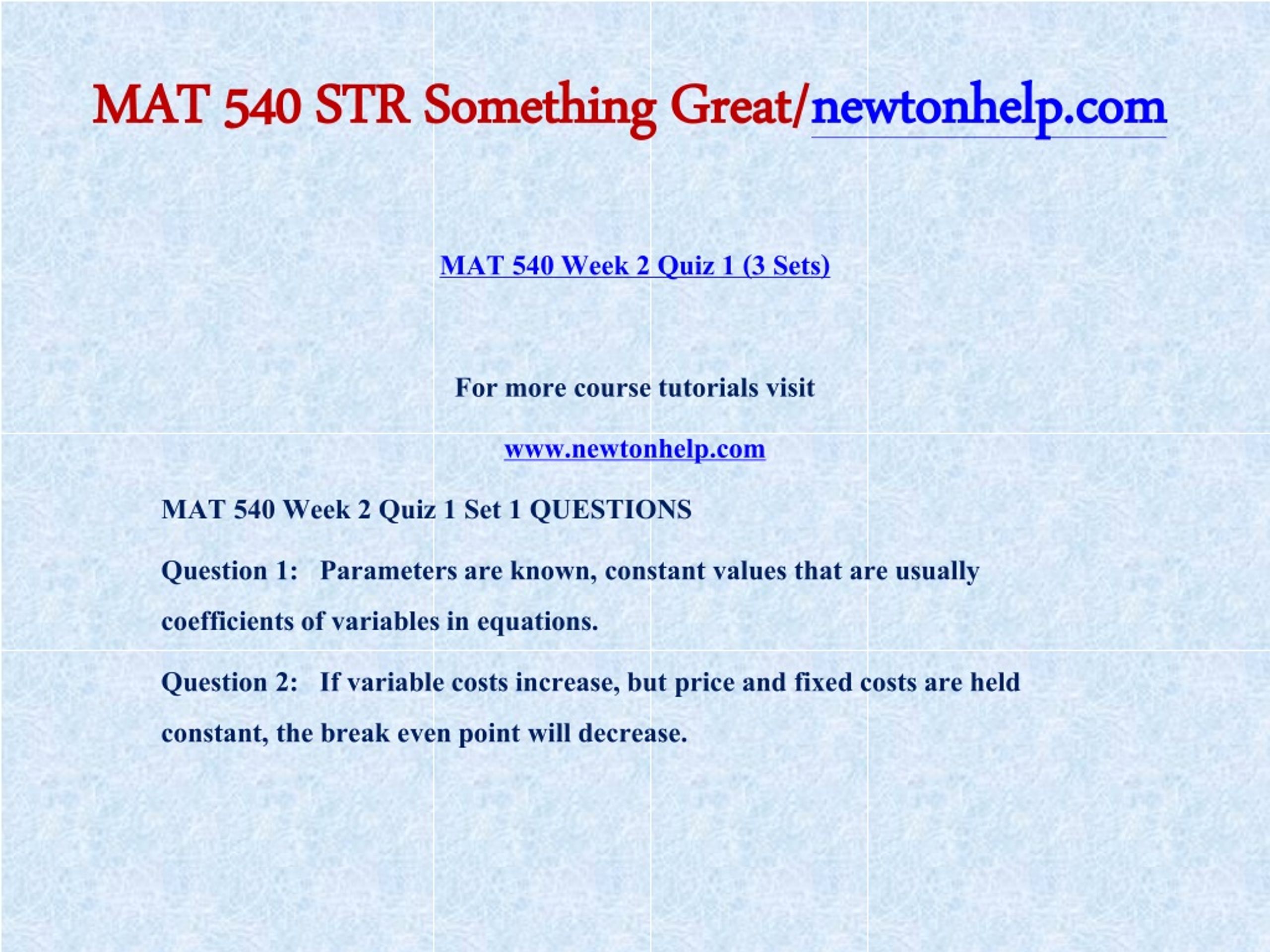 MAT 540 STR Something Great/newtonhelp.com

MAT 540 Week 2 Quiz 1 (3 Sets)

For more course tutorials visit

www.newtonhelp.com

MAT 540 Week 2 Quiz 1 Set 1 QUESTIONS

Question 1: Parameters are known, constant values that are usually coefficients of variables in equations.

Question 2: If variable costs increase, but price and fixed costs are held constant, the break even point will decrease.